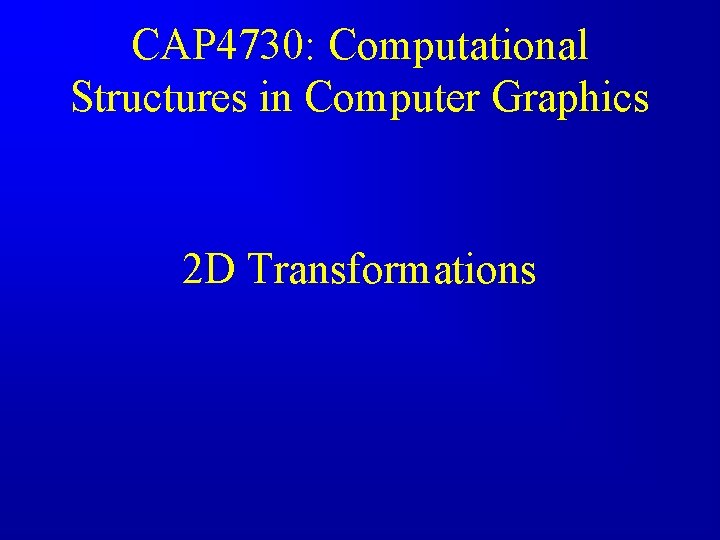 CAP4730: Computational Structures in Computer Graphics

2D Transformations